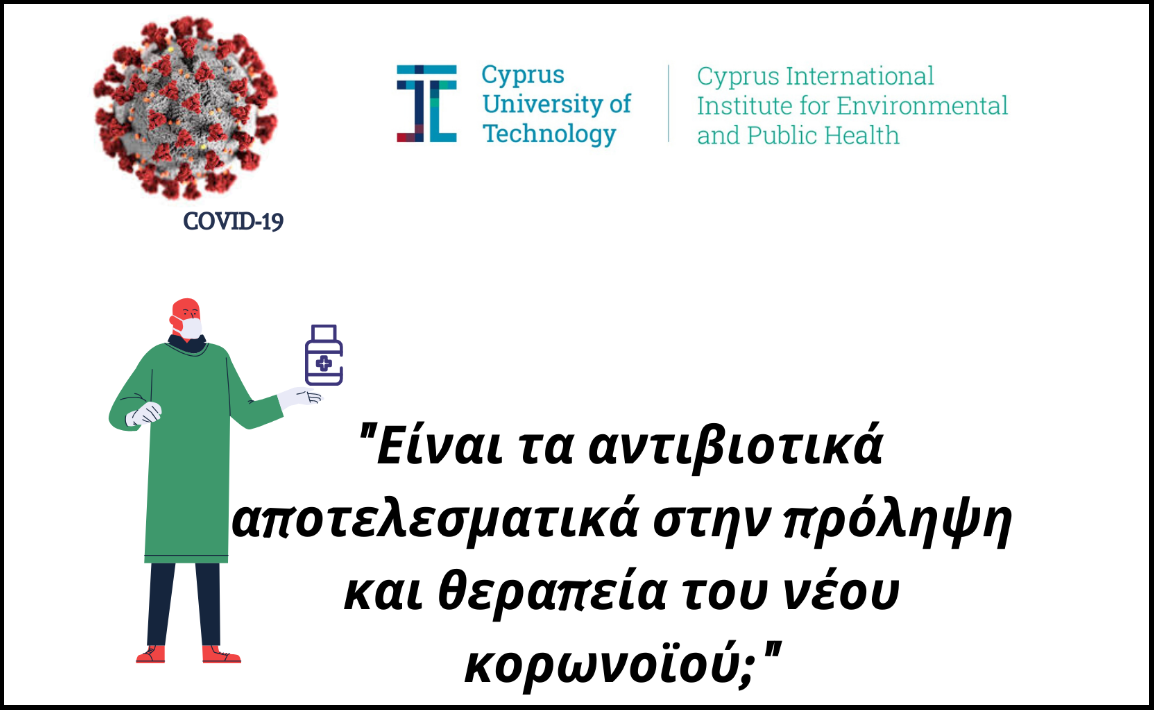 COVID-19

Cyprus University of Technology

Cyprus International Institute for Environmental and Public Health

"Είναι τα αντιβιοτικά αποτελεσματικά στην πρόληψη και θεραπεία του νέου κορωνοϊού;"